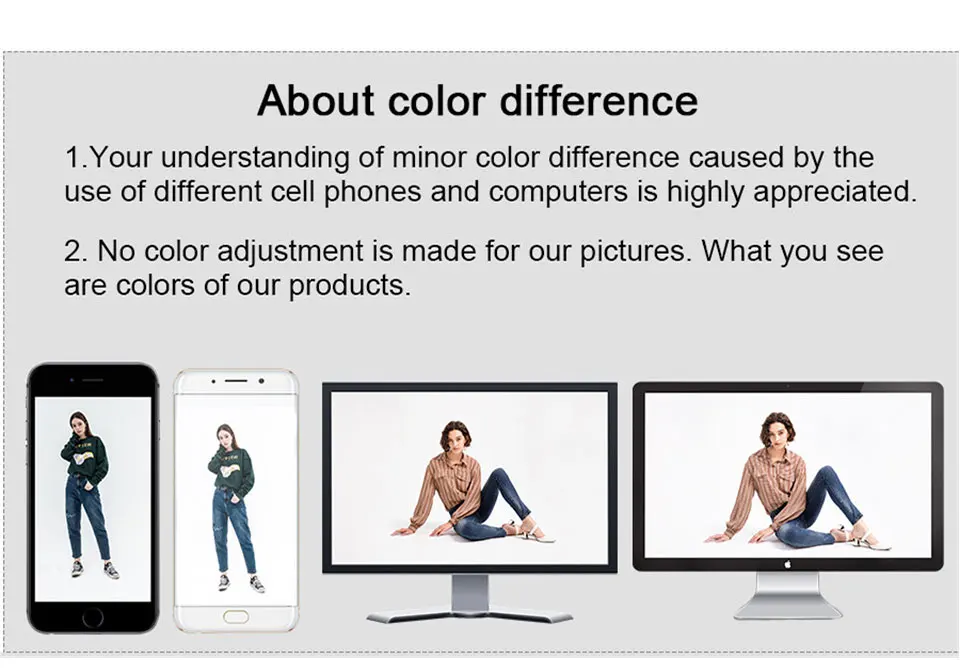 About color difference

1.Your understanding of minor color difference caused by the use of different cell phones and computers is highly appreciated.

2. No color adjustment is made for our pictures. What you see are colors of our products.